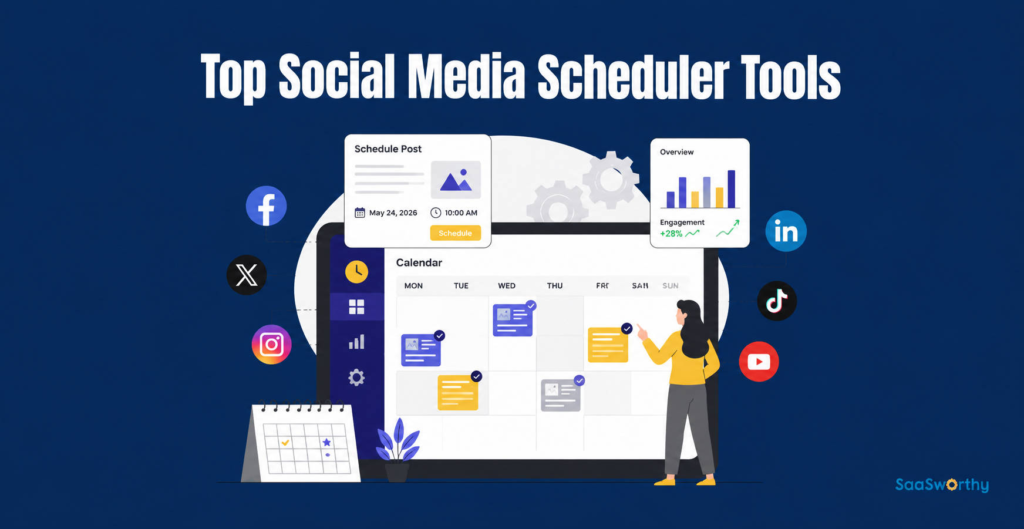 Top Social Media Scheduler Tools

Schedule Post

May 24, 2026

10:00 AM

Schedule

Overview

Engagement

+28%

Calendar

MON

TUE

WED

THU

FRI

SAT

SUN

SaaSworthy